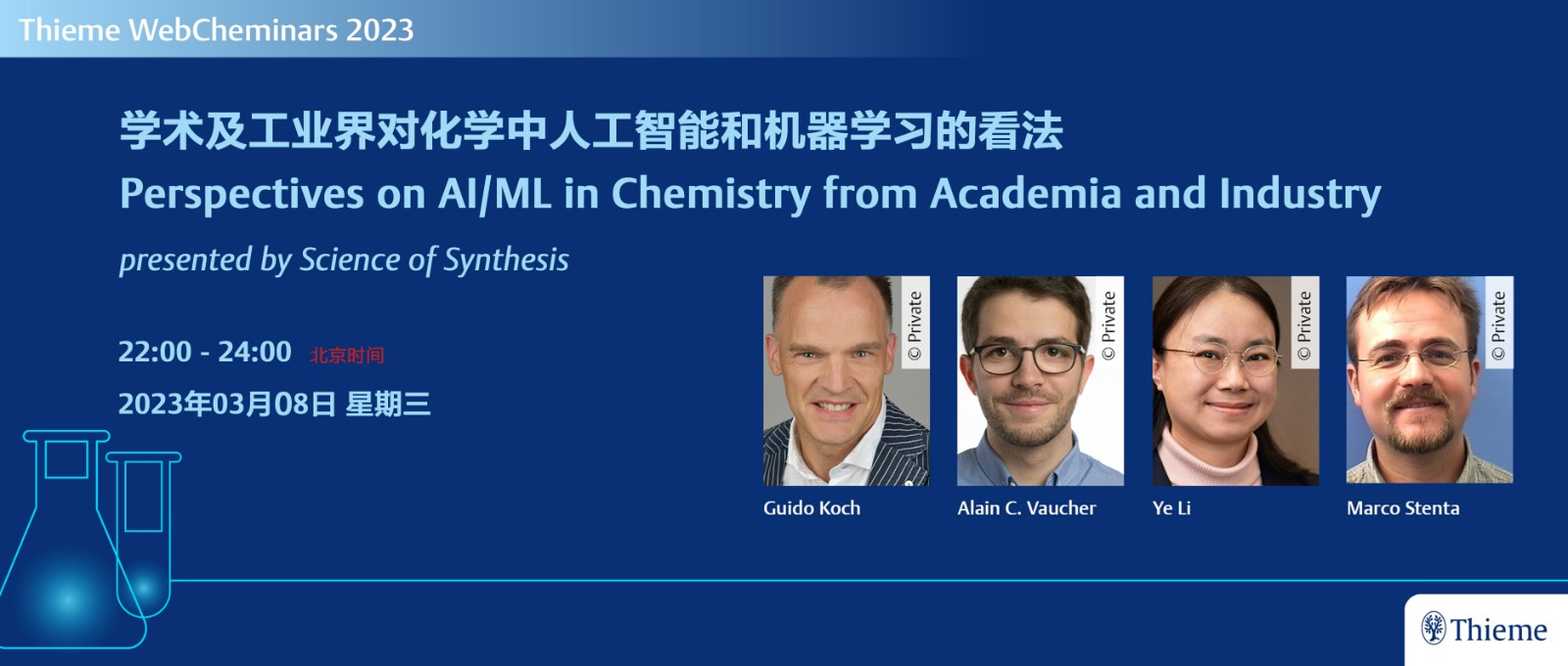 Thieme WebCheminars 2023

学术及工业界对化学中人工智能和机器学习的看法
Perspectives on AI/ML in Chemistry from Academia and Industry

presented by Science of Synthesis

22:00 - 24:00 北京时间
2023年03月08日 星期三

© Private
Guido Koch

© Private
Alain C. Vaucher

© Private
Ye Li

© Private
Marco Stenta

Thieme